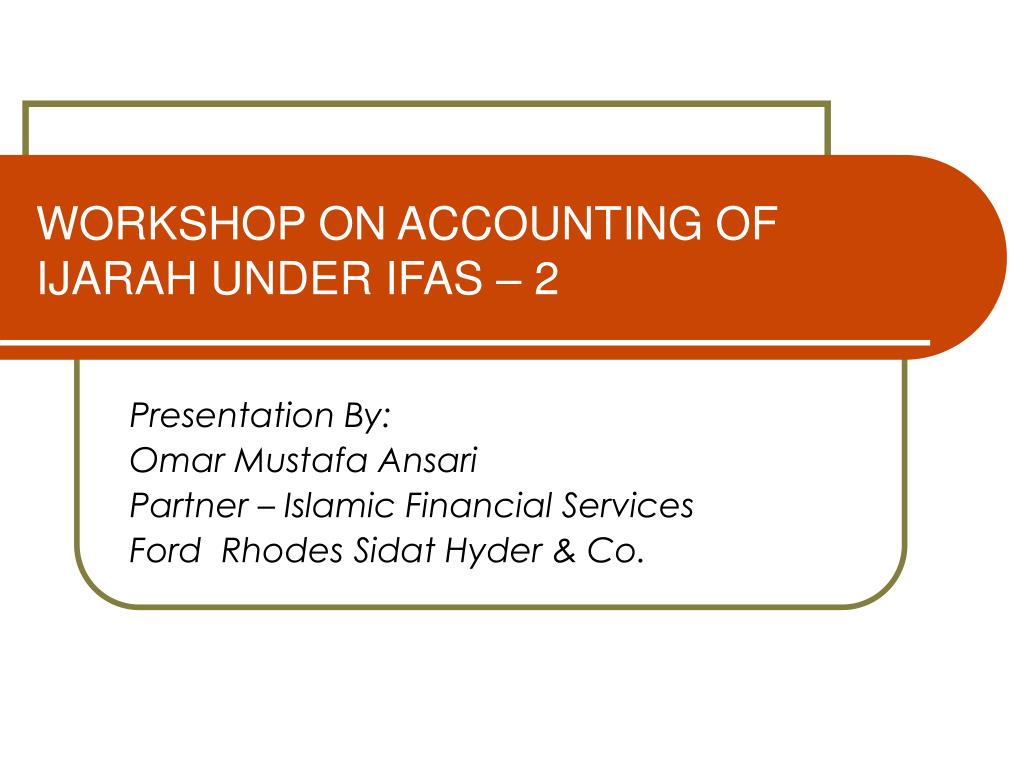 WORKSHOP ON ACCOUNTING OF IJARAH UNDER IFAS – 2

Presentation By:
Omar Mustafa Ansari
Partner – Islamic Financial Services
Ford  Rhodes Sidat Hyder & Co.